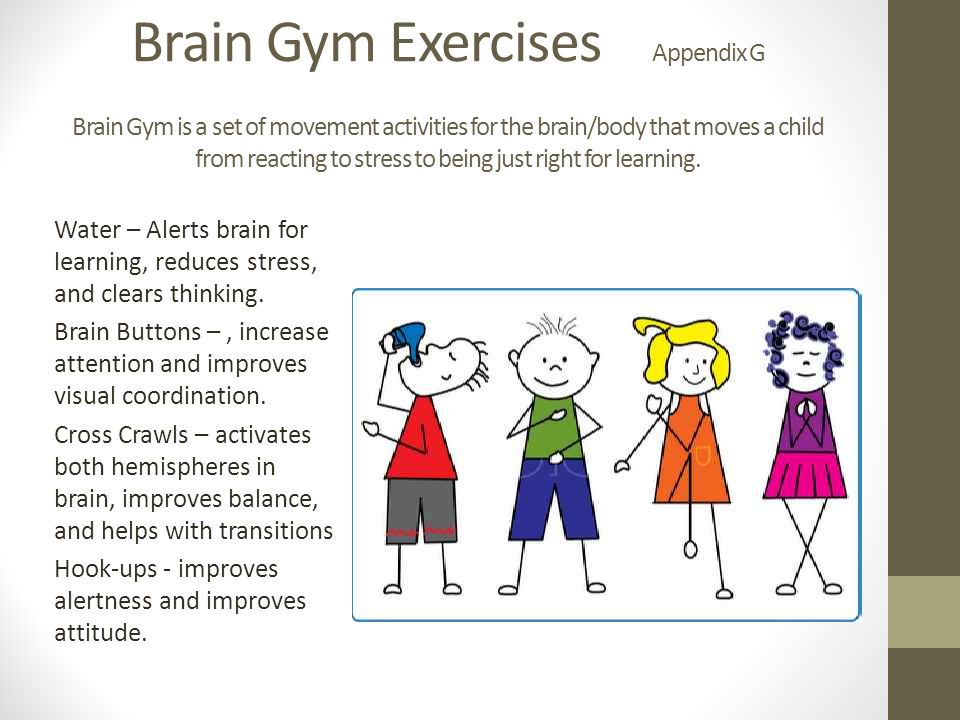 Brain Gym Exercises Appendix G

Brain Gym is a set of movement activities for the brain/body that moves a child from reacting to stress to being just right for learning.

Water – Alerts brain for learning, reduces stress, and clears thinking.

Brain Buttons – , increase attention and improves visual coordination.

Cross Crawls – activates both hemispheres in brain, improves balance, and helps with transitions

Hook-ups - improves alertness and improves attitude.